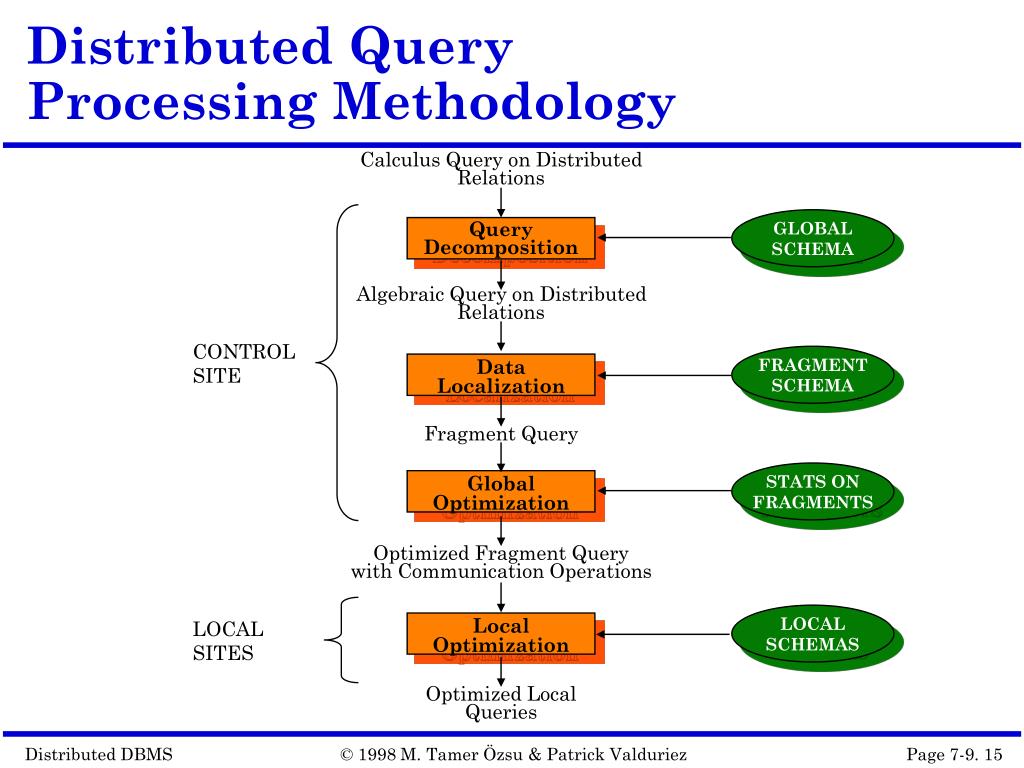 Distributed Query Processing Methodology

Calculus Query on Distributed Relations

Query Decomposition

GLOBAL SCHEMA

Algebraic Query on Distributed Relations

CONTROL SITE

Data Localization

FRAGMENT SCHEMA

Fragment Query

Global Optimization

STATS ON FRAGMENTS

Optimized Fragment Query with Communication Operations

LOCAL SITES

Local Optimization

LOCAL SCHEMAS

Optimized Local Queries

Distributed DBMS © 1998 M. Tamer Özsu & Patrick Valduriez Page 7-9. 15